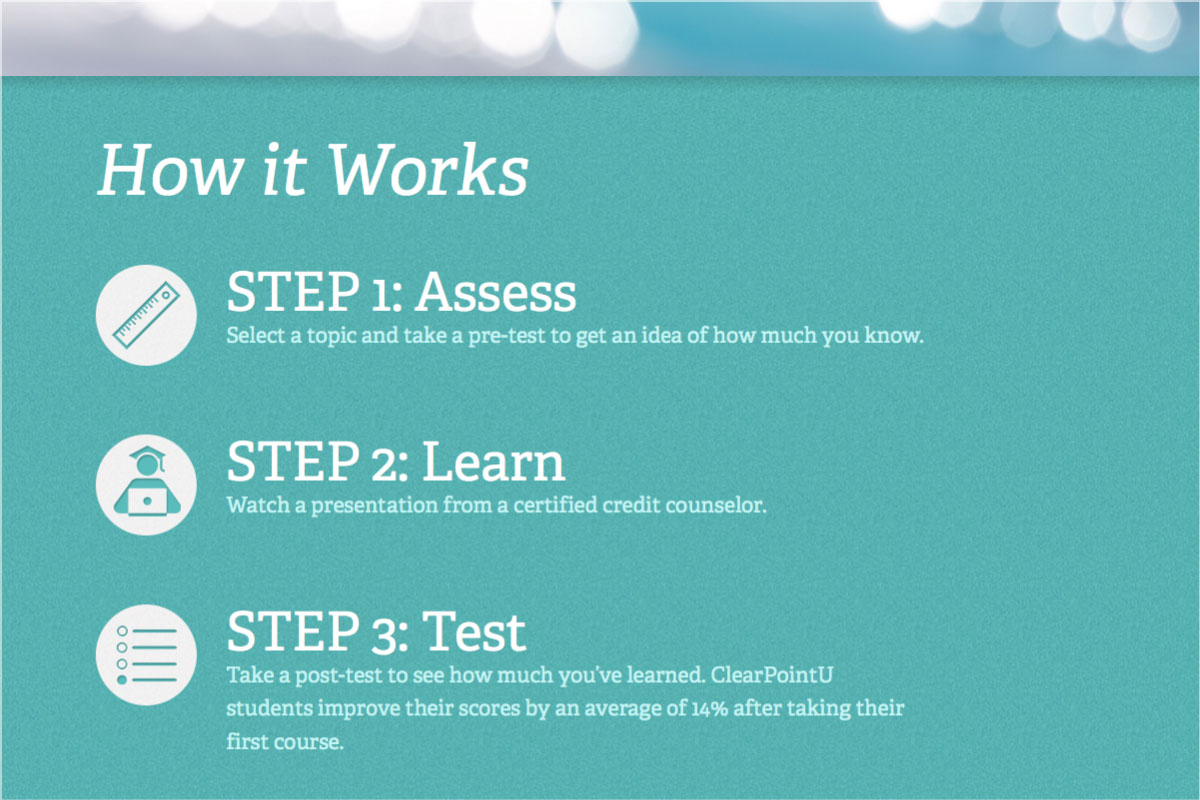 How it Works

STEP 1: Assess
Select a topic and take a pre-test to get an idea of how much you know.

STEP 2: Learn
Watch a presentation from a certified credit counselor.

STEP 3: Test
Take a post-test to see how much you've learned. ClearPointU students improve their scores by an average of 14% after taking their first course.